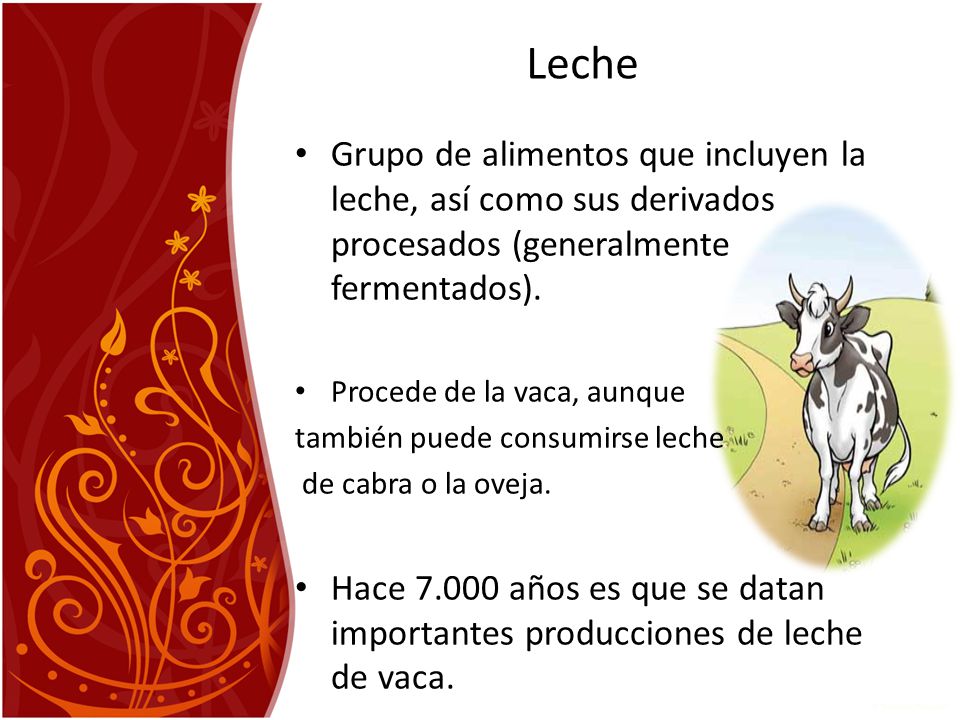 Leche

• Grupo de alimentos que incluyen la leche, así como sus derivados procesados (generalmente fermentados).

• Procede de la vaca, aunque también puede consumirse leche de cabra o la oveja.

• Hace 7.000 años es que se datan importantes producciones de leche de vaca.